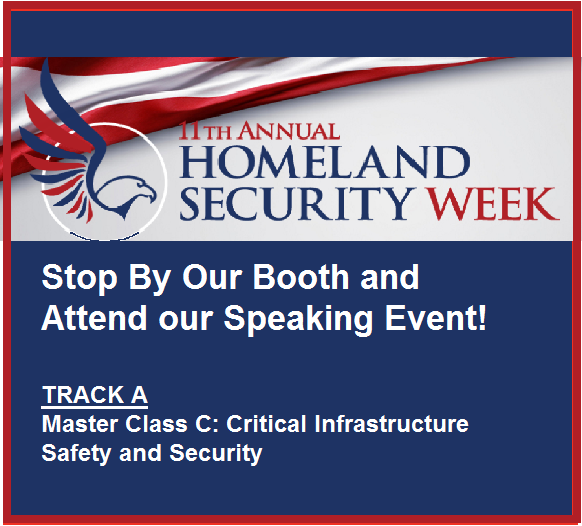 11TH ANNUAL
HOMELAND SECURITY WEEK

Stop By Our Booth and Attend our Speaking Event!

TRACK A
Master Class C: Critical Infrastructure Safety and Security